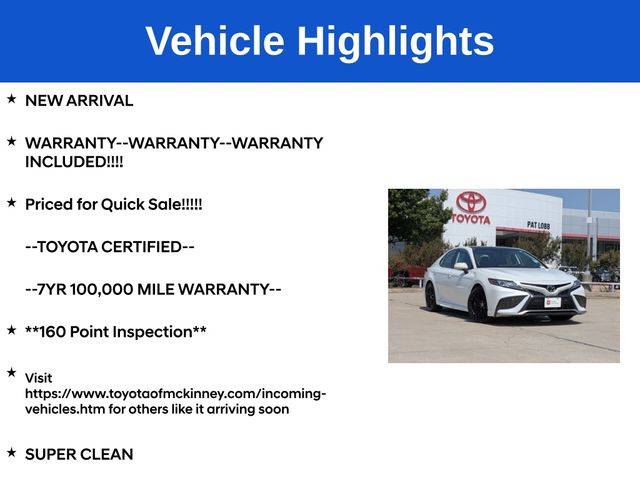 Vehicle Highlights

★ NEW ARRIVAL

★ WARRANTY--WARRANTY--WARRANTY INCLUDED!!!!

★ Priced for Quick Sale!!!!!

--TOYOTA CERTIFIED--

--7YR 100,000 MILE WARRANTY--

★ **160 Point Inspection**

★ Visit https://www.toyotaofmckinney.com/incoming-vehicles.htm for others like it arriving soon

★ SUPER CLEAN

TOYOTA

PAT LOBB